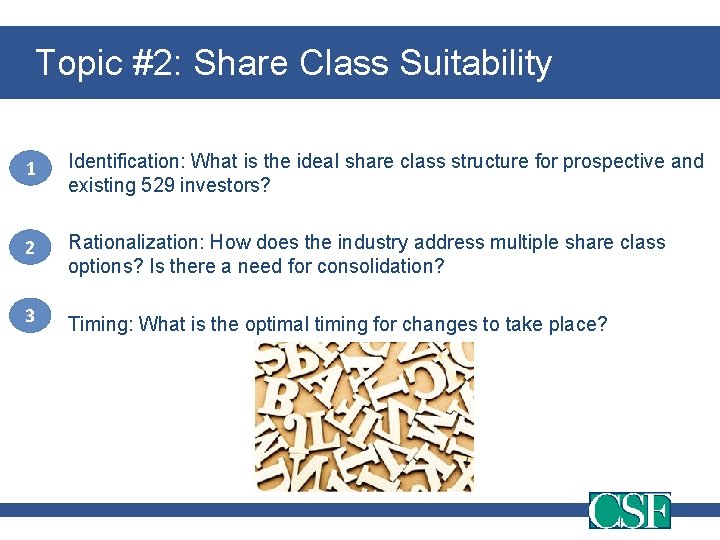 Topic #2: Share Class Suitability

1 Identification: What is the ideal share class structure for prospective and existing 529 investors?

2 Rationalization: How does the industry address multiple share class options? Is there a need for consolidation?

3 Timing: What is the optimal timing for changes to take place?

CSF